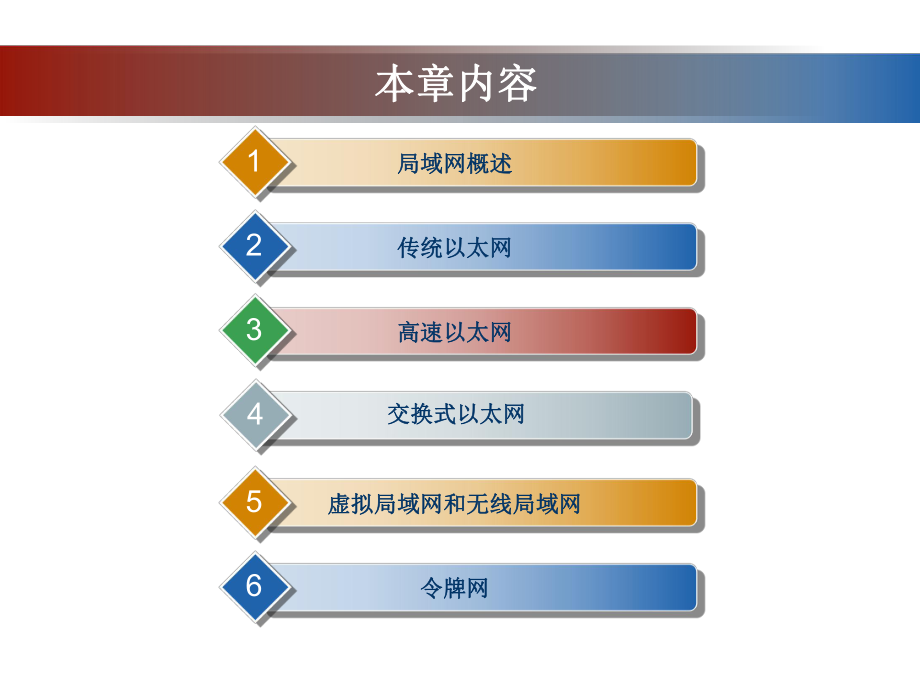 本章内容

1 局域网概述

2 传统以太网

3 高速以太网

4 交换式以太网

5 虚拟局域网和无线局域网

6 令牌网